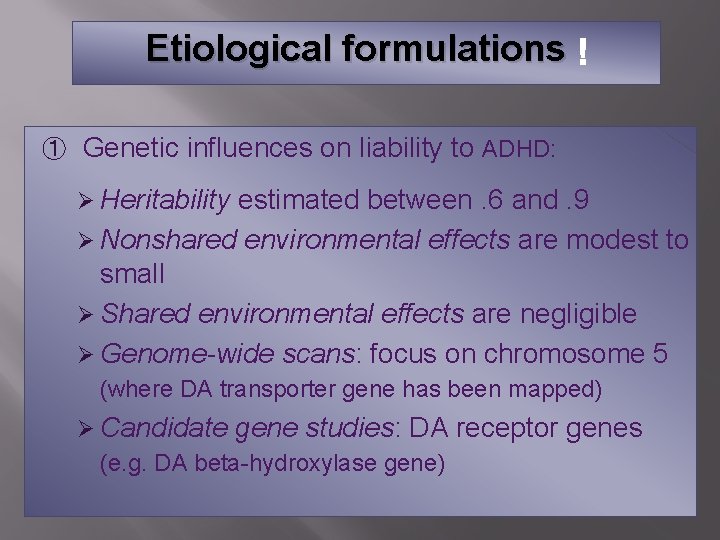 Etiological formulations !

① Genetic influences on liability to ADHD:

➢ Heritability estimated between .6 and .9

➢ Nonshared environmental effects are modest to small

➢ Shared environmental effects are negligible

➢ Genome-wide scans: focus on chromosome 5 (where DA transporter gene has been mapped)

➢ Candidate gene studies: DA receptor genes (e.g. DA beta-hydroxylase gene)